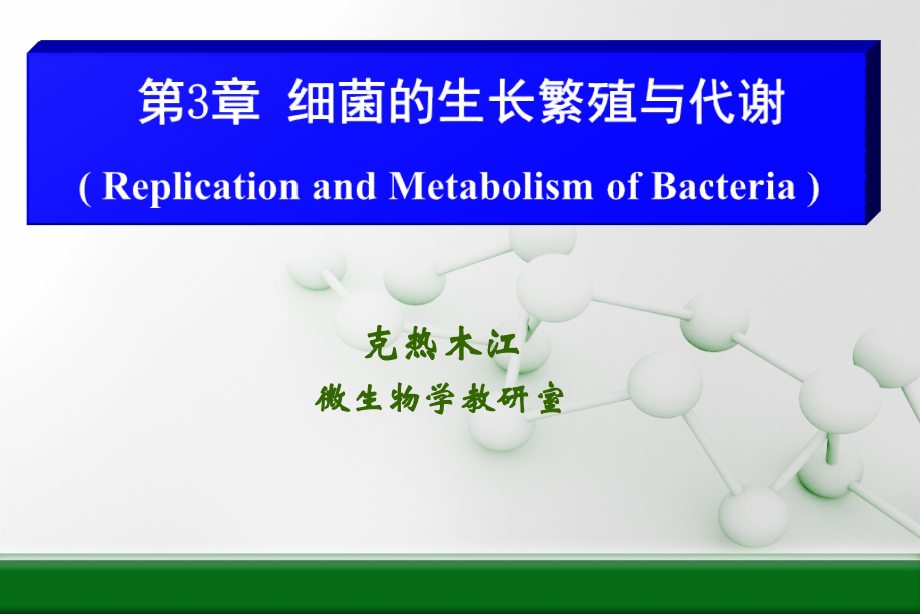 第3章 细菌的生长繁殖与代谢

( Replication and Metabolism of Bacteria )

克热木江

微生物学教研室